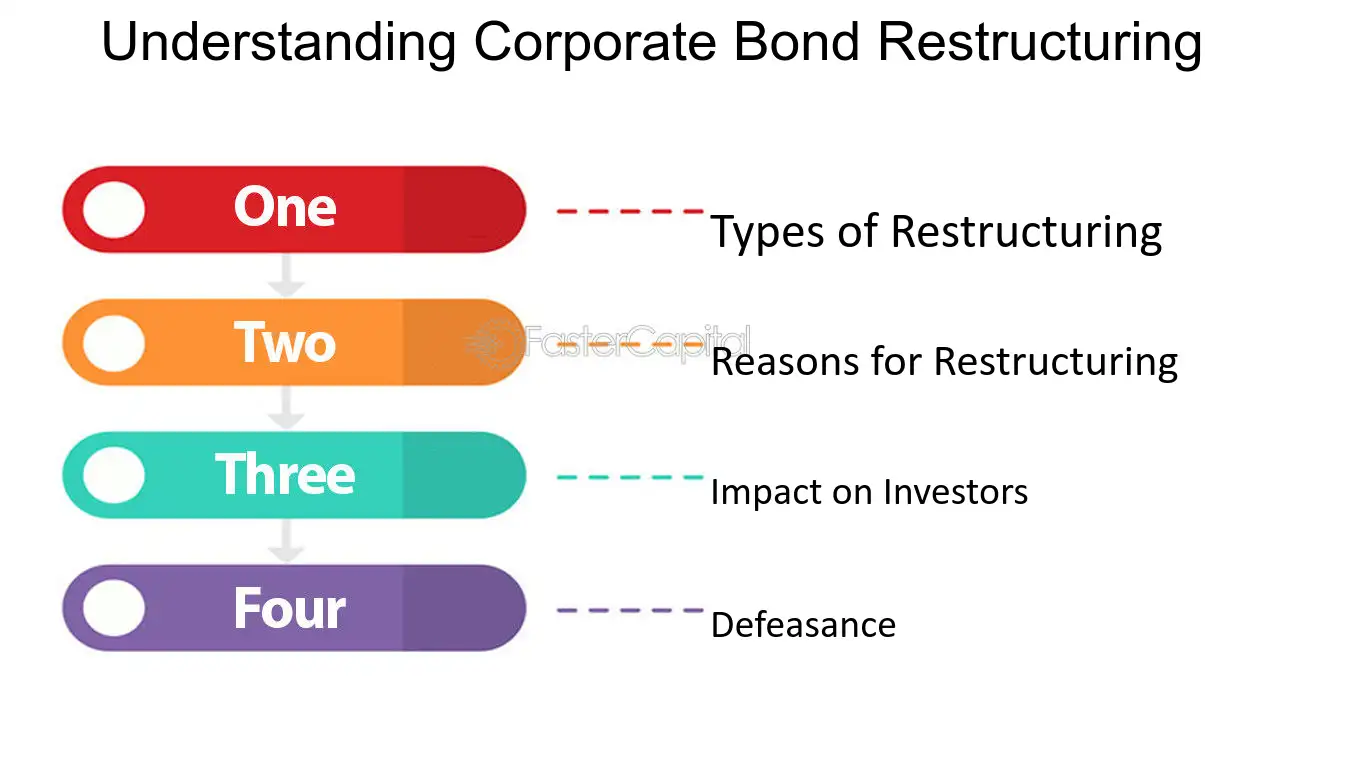 Understanding Corporate Bond Restructuring

One

Types of Restructuring

Two

Reasons for Restructuring

Three

Impact on Investors

Four

Defeasance

FasterCapital